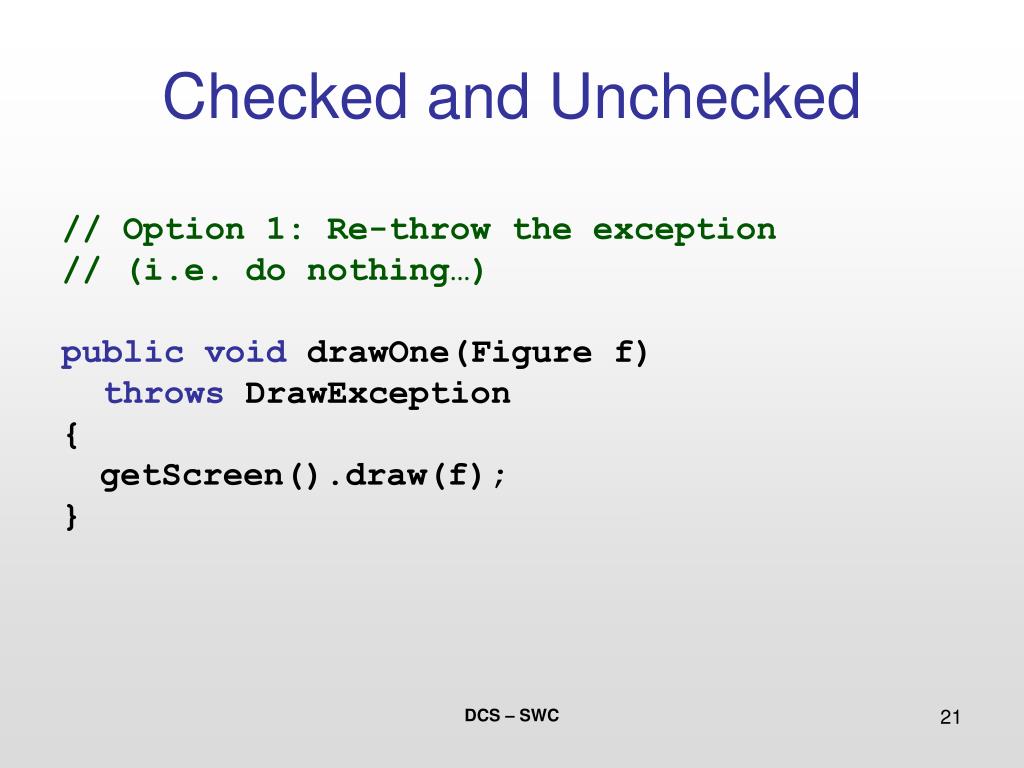 Checked and Unchecked

// Option 1: Re-throw the exception
// (i.e. do nothing…)

public void drawOne(Figure f)
  throws DrawException
{
  getScreen().draw(f);
}

DCS – SWC

21